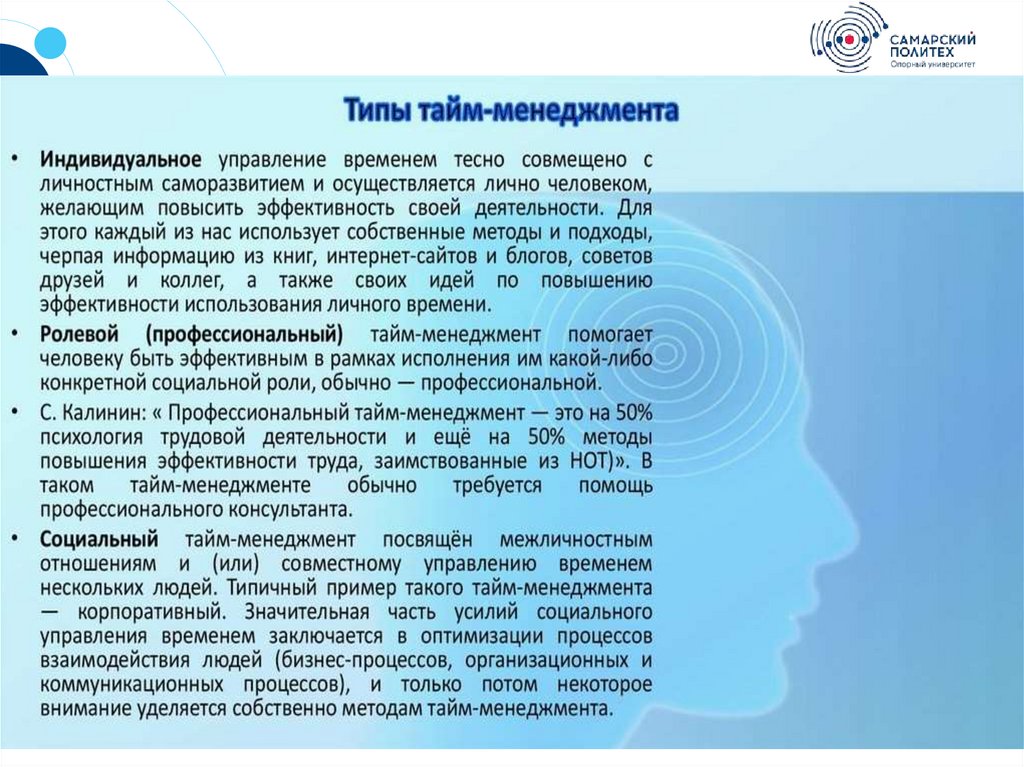 САМАРСКИЙ ПОЛИТЕХ
Опорный университет

Типы тайм-менеджмента

• Индивидуальное управление временем тесно совмещено с личностным саморазвитием и осуществляется лично человеком, желающим повысить эффективность своей деятельности. Для этого каждый из нас использует собственные методы и подходы, черпая информацию из книг, интернет-сайтов и блогов, советов друзей и коллег, а также своих идей по повышению эффективности использования личного времени.

• Ролевой (профессиональный) тайм-менеджмент помогает человеку быть эффективным в рамках исполнения им какой-либо конкретной социальной роли, обычно — профессиональной.

• С. Калинин: « Профессиональный тайм-менеджмент — это на 50% психология трудовой деятельности и ещё на 50% методы повышения эффективности труда, заимствованные из НОТ)». В таком тайм-менеджменте обычно требуется помощь профессионального консультанта.

• Социальный тайм-менеджмент посвящён межличностным отношениям и (или) совместному управлению временем нескольких людей. Типичный пример такого тайм-менеджмента — корпоративный. Значительная часть усилий социального управления временем заключается в оптимизации процессов взаимодействия людей (бизнес-процессов, организационных и коммуникационных процессов), и только потом некоторое внимание уделяется собственно методам тайм-менеджмента.